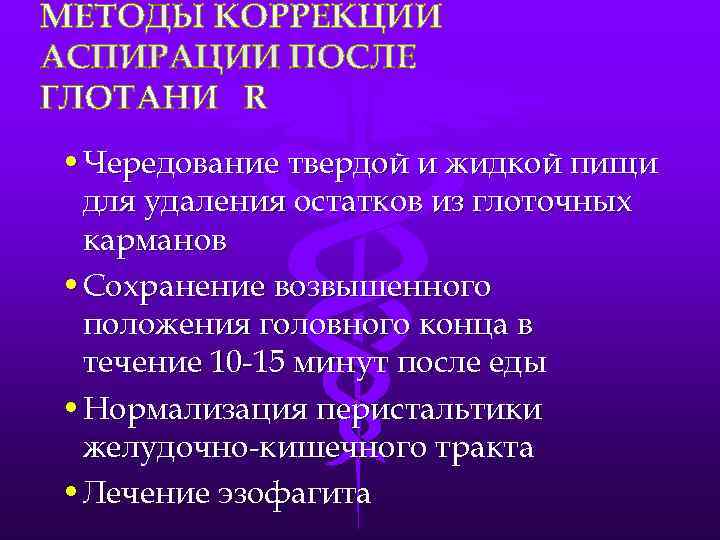 МЕТОДЫ КОРРЕКЦИИ АСПИРАЦИИ ПОСЛЕ ГЛОТАНИ R

• Чередование твердой и жидкой пищи для удаления остатков из глоточных карманов
• Сохранение возвышенного положения головного конца в течение 10-15 минут после еды
• Нормализация перистальтики желудочно-кишечного тракта
• Лечение эзофагита